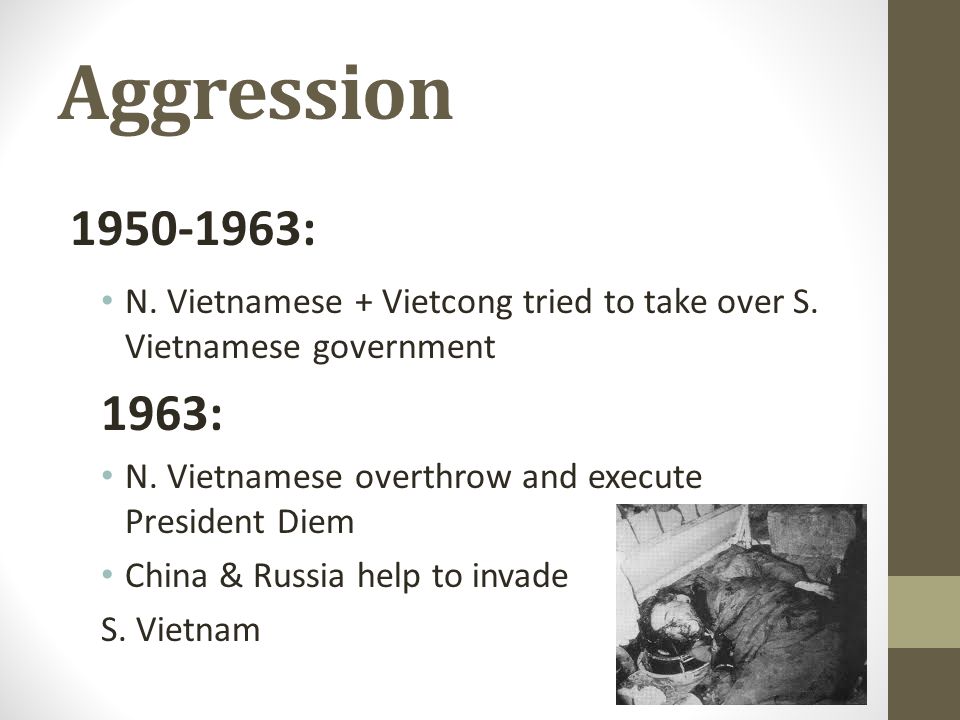 Aggression

1950-1963:

• N. Vietnamese + Vietcong tried to take over S. Vietnamese government

1963:

• N. Vietnamese overthrow and execute President Diem

• China & Russia help to invade

S. Vietnam